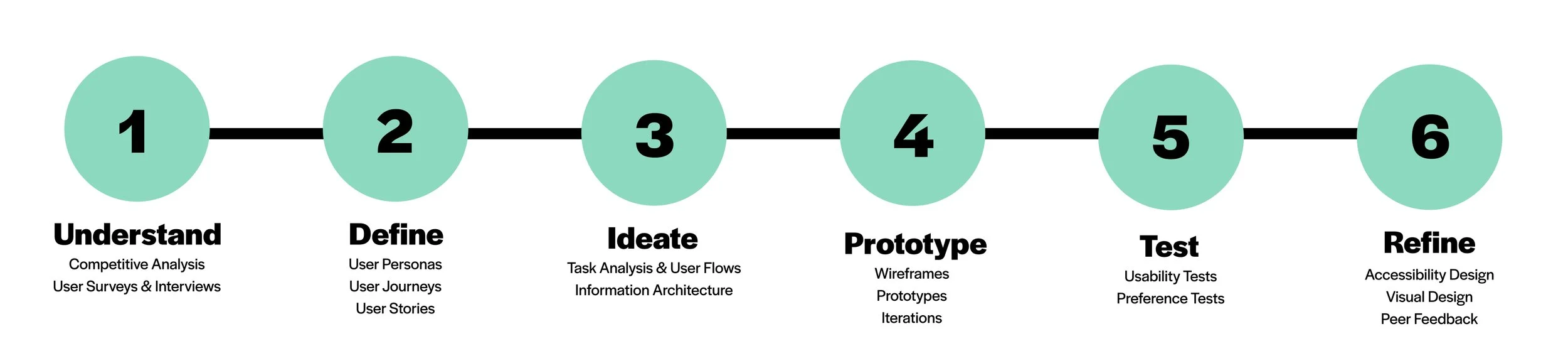 1

Understand
Competitive Analysis
User Surveys & Interviews

2

Define
User Personas
User Journeys
User Stories

3

Ideate
Task Analysis & User Flows
Information Architecture

4

Prototype
Wireframes
Prototypes
Iterations

5

Test
Usability Tests
Preference Tests

6

Refine
Accessibility Design
Visual Design
Peer Feedback